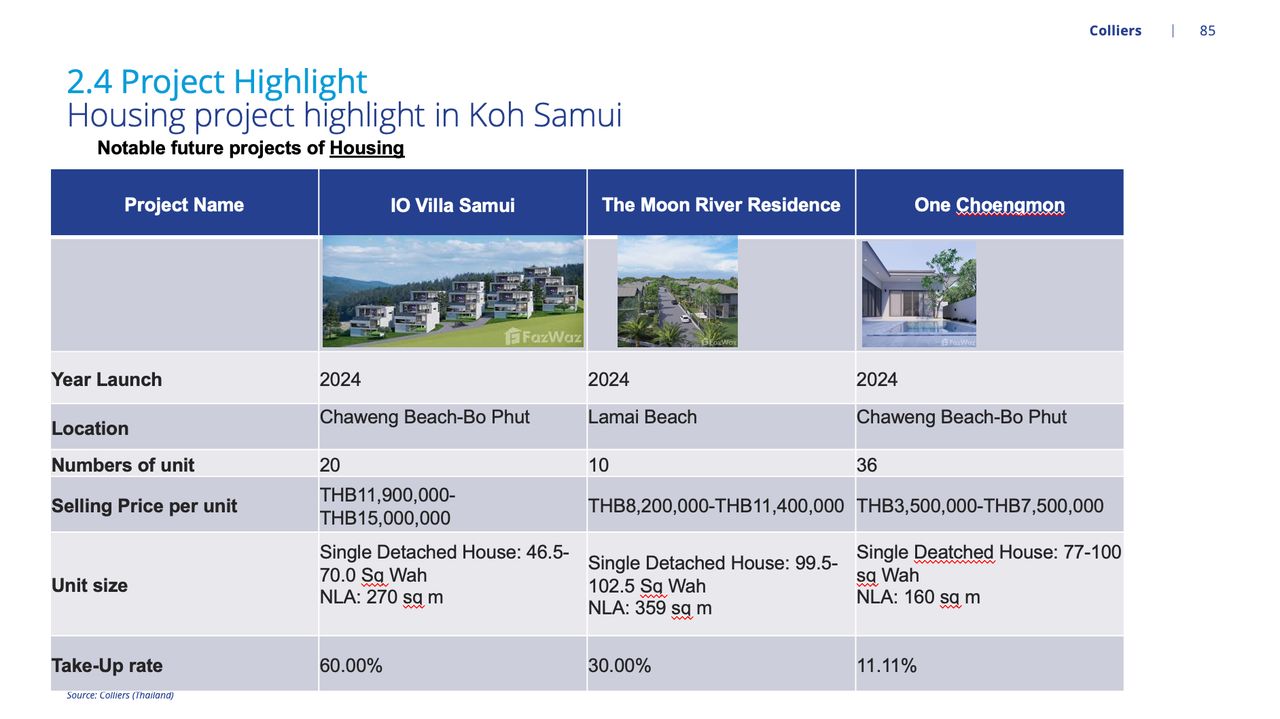 Colliers | 85

2.4 Project Highlight
Housing project highlight in Koh Samui

Notable future projects of Housing

| Project Name | IO Villa Samui | The Moon River Residence | One Choengmon |
|---|---|---|---|
| | FazWaz | FazWaz | FazWaz |
| Year Launch | 2024 | 2024 | 2024 |
| Location | Chaweng Beach-Bo Phut | Lamai Beach | Chaweng Beach-Bo Phut |
| Numbers of unit | 20 | 10 | 36 |
| Selling Price per unit | THB11,900,000-THB15,000,000 | THB8,200,000-THB11,400,000 | THB3,500,000-THB7,500,000 |
| Unit size | Single Detached House: 46.5-70.0 Sq Wah NLA: 270 sq m | Single Detached House: 99.5-102.5 Sq Wah NLA: 359 sq m | Single Deatched House: 77-100 sq Wah NLA: 160 sq m |
| Take-Up rate | 60.00% | 30.00% | 11.11% |

Source: Colliers (Thailand)